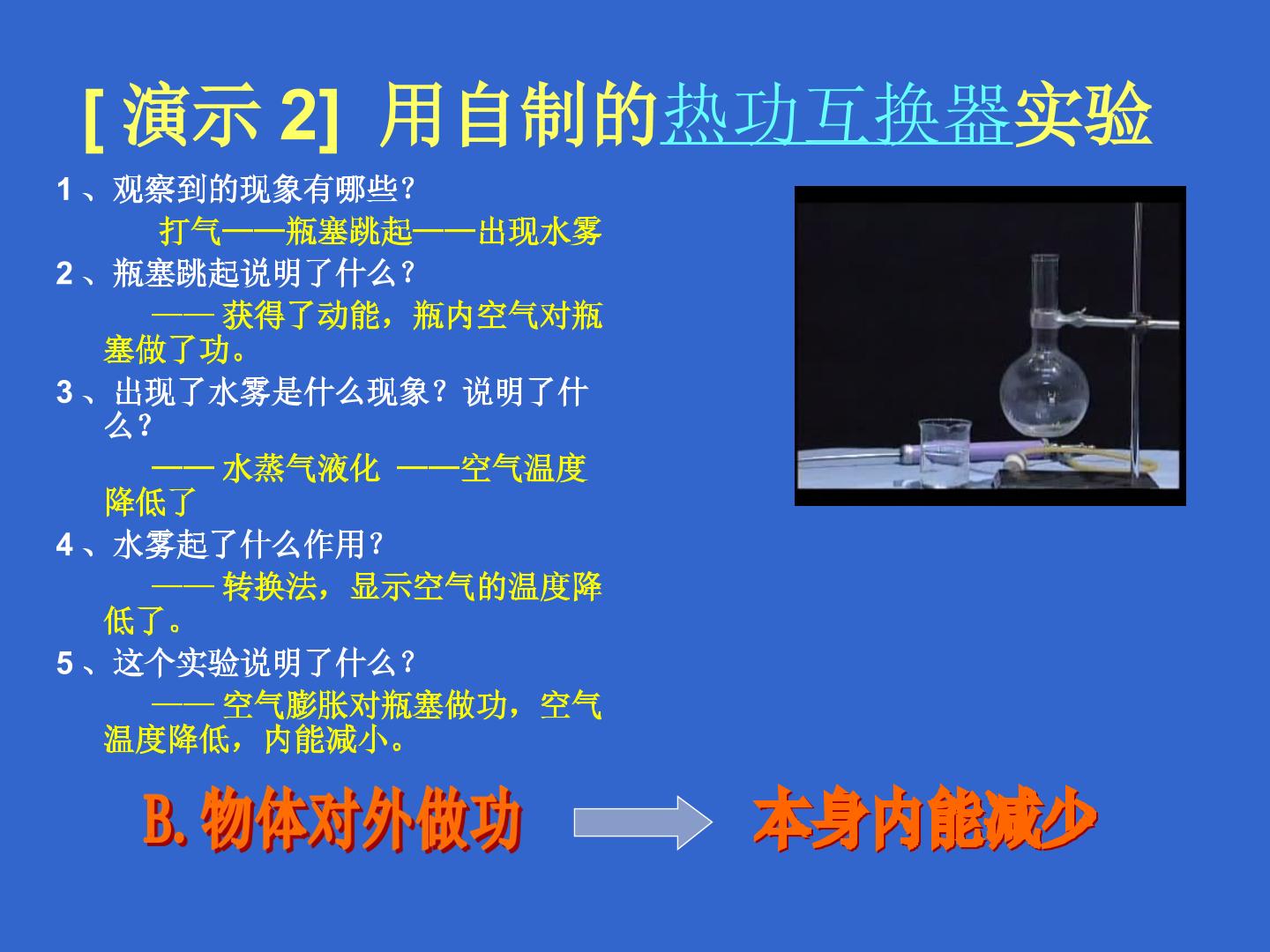 [演示2] 用自制的热功互换器实验

1、观察到的现象有哪些？

打气——瓶塞跳起——出现水雾

2、瓶塞跳起说明了什么？

——获得了动能，瓶内空气对瓶塞做了功。

3、出现了水雾是什么现象？说明了什么？

——水蒸气液化 ——空气温度降低了

4、水雾起了什么作用？

——转换法，显示空气的温度降低了。

5、这个实验说明了什么？

——空气膨胀对瓶塞做功，空气温度降低，内能减小。

B.物体对外做功 本身内能减少